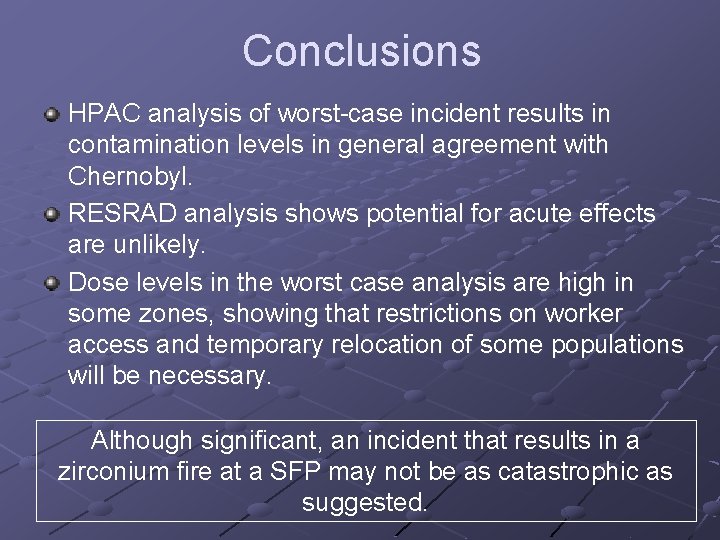 Conclusions

HPAC analysis of worst-case incident results in contamination levels in general agreement with Chernobyl.

RESRAD analysis shows potential for acute effects are unlikely.

Dose levels in the worst case analysis are high in some zones, showing that restrictions on worker access and temporary relocation of some populations will be necessary.

Although significant, an incident that results in a zirconium fire at a SFP may not be as catastrophic as suggested.